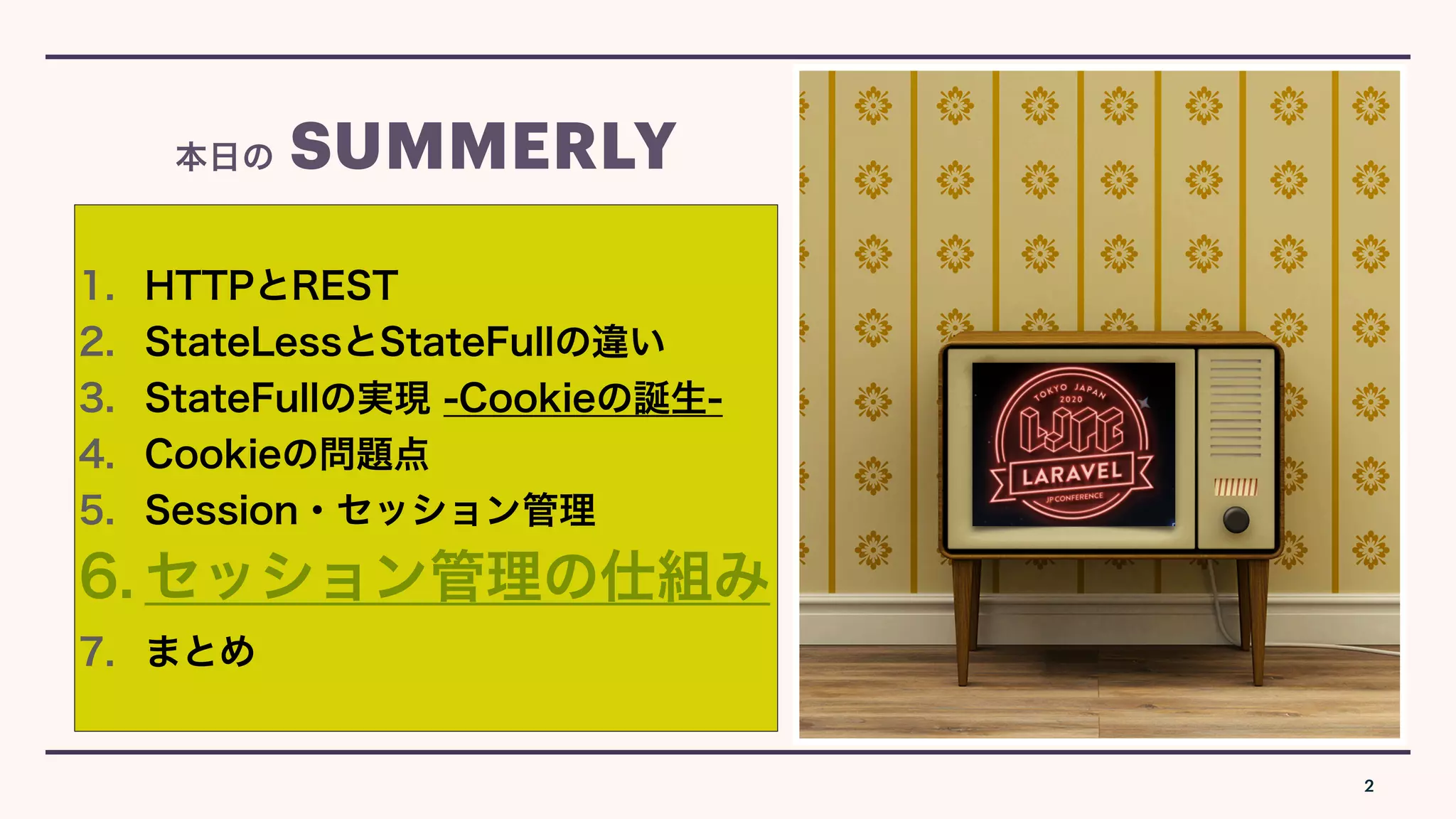 本日の SUMMERLY

1. HTTPとREST
2. StateLessとStateFullの違い
3. StateFullの実現 -Cookieの誕生-
4. Cookieの問題点
5. Session・セッション管理
6. セッション管理の仕組み
7. まとめ

TOKYO JAPAN 2020
LJPC
LARAVEL
JP CONFERENCE

2